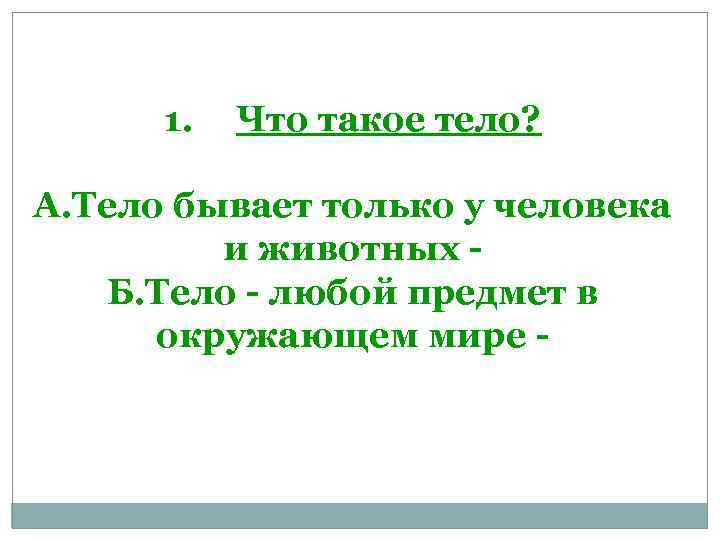 1. Что такое тело?

А.Тело бывает только у человека и животных -
Б.Тело - любой предмет в окружающем мире -